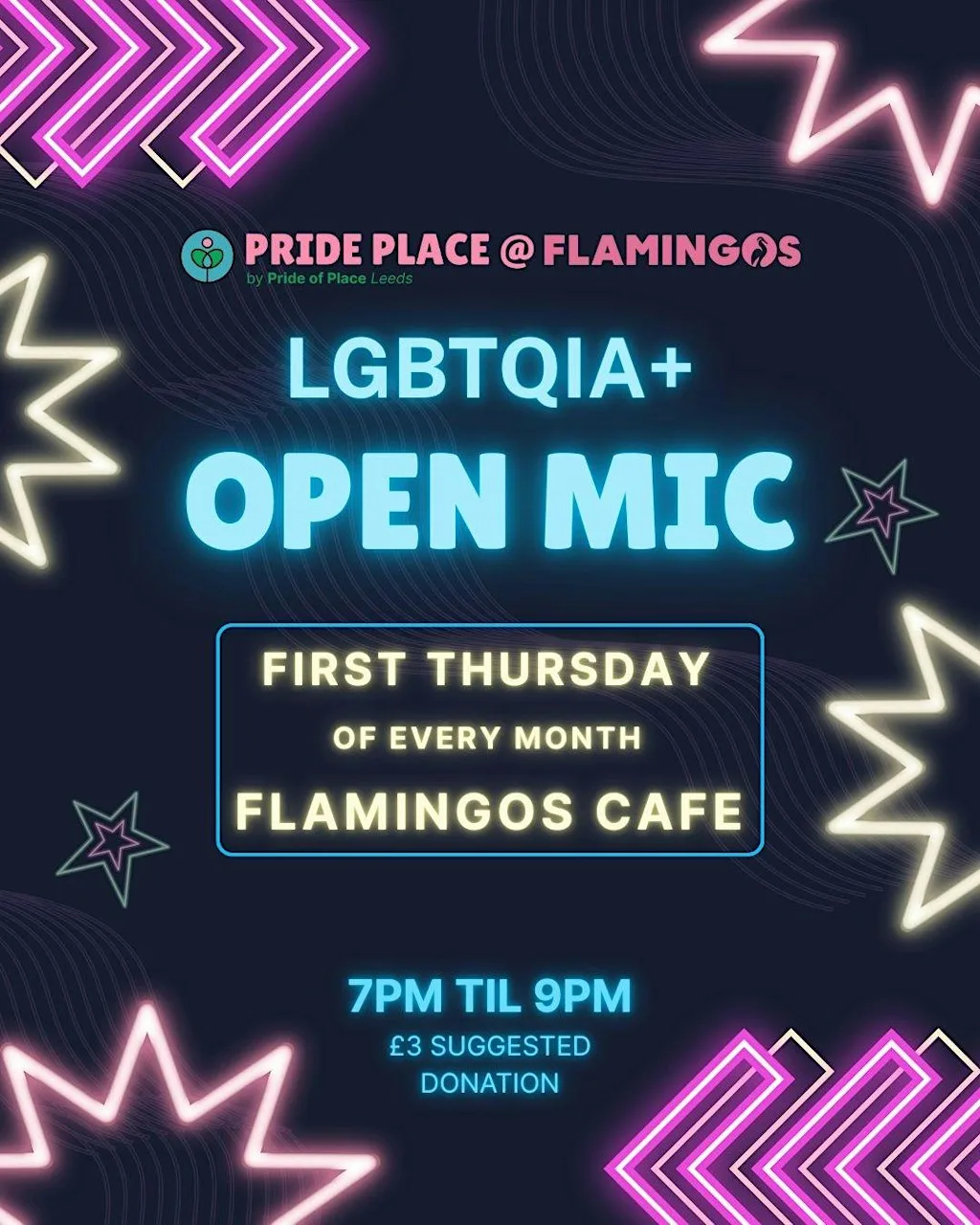 PRIDE PLACE @ FLAMINGOS
by Pride of Place Leeds

LGBTQIA+
OPEN MIC

FIRST THURSDAY
OF EVERY MONTH
FLAMINGOS CAFE

7PM TIL 9PM
£3 SUGGESTED DONATION